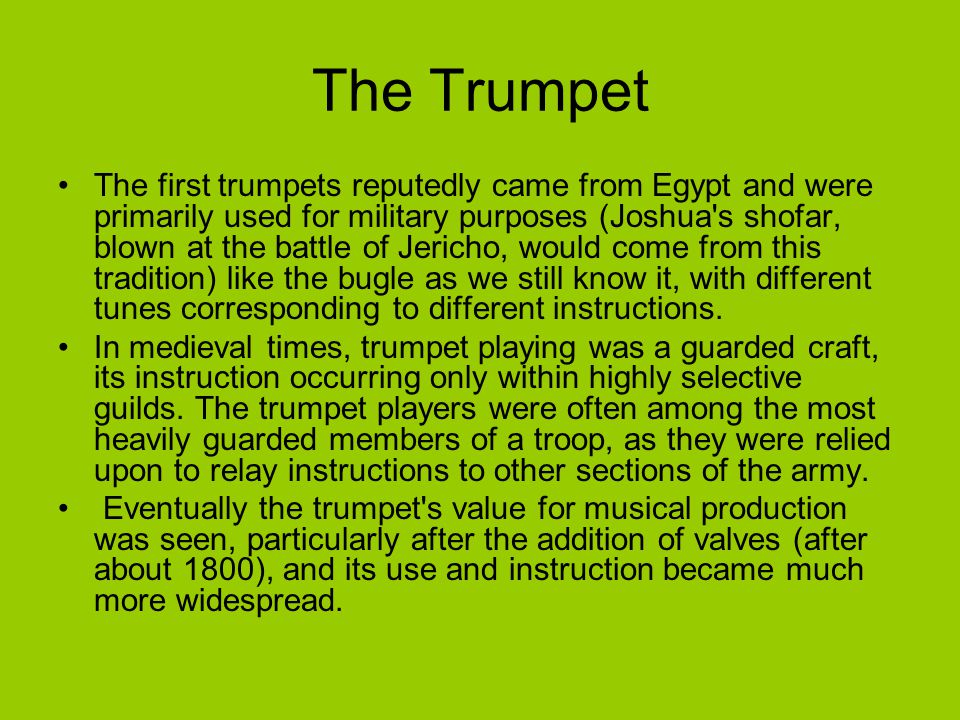 The Trumpet

• The first trumpets reputedly came from Egypt and were primarily used for military purposes (Joshua's shofar, blown at the battle of Jericho, would come from this tradition) like the bugle as we still know it, with different tunes corresponding to different instructions.

• In medieval times, trumpet playing was a guarded craft, its instruction occurring only within highly selective guilds. The trumpet players were often among the most heavily guarded members of a troop, as they were relied upon to relay instructions to other sections of the army.

• Eventually the trumpet's value for musical production was seen, particularly after the addition of valves (after about 1800), and its use and instruction became much more widespread.